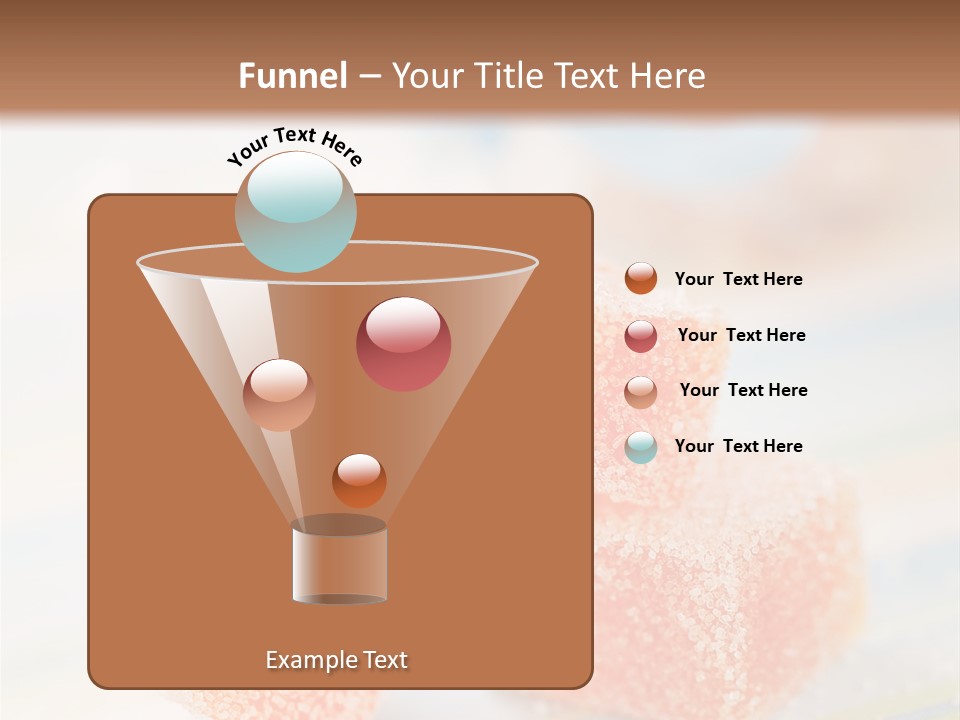 Funnel – Your Title Text Here

Your Text Here

Your Text Here

Your Text Here

Your Text Here

Your Text Here

Example Text